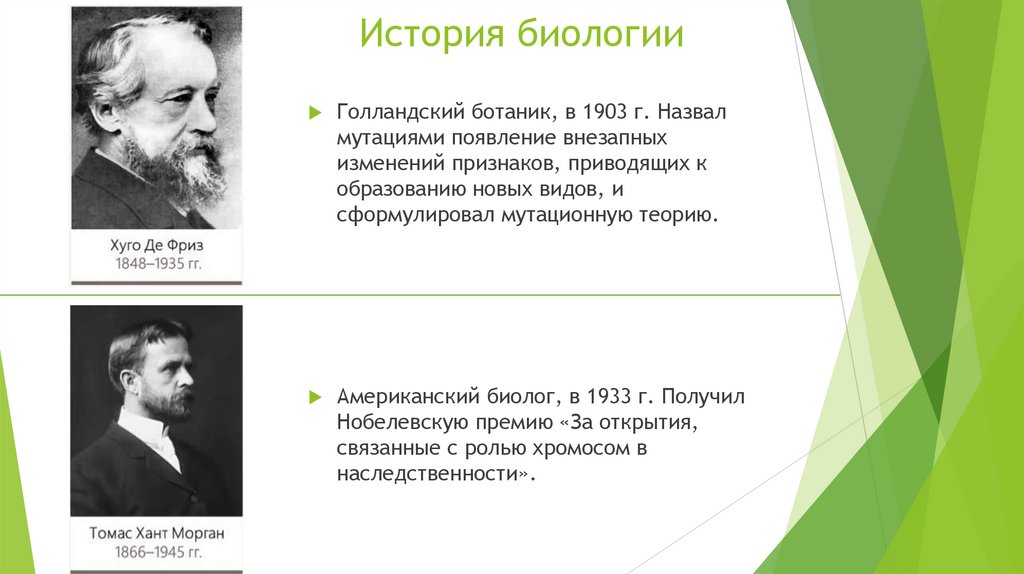 История биологии

Хуго Де Фриз
1848–1935 гг.

Голландский ботаник, в 1903 г. Назвал мутациями появление внезапных изменений признаков, приводящих к образованию новых видов, и сформулировал мутационную теорию.

Томас Хант Морган
1866–1945 гг.

Американский биолог, в 1933 г. Получил Нобелевскую премию «За открытия, связанные с ролью хромосом в наследственности».